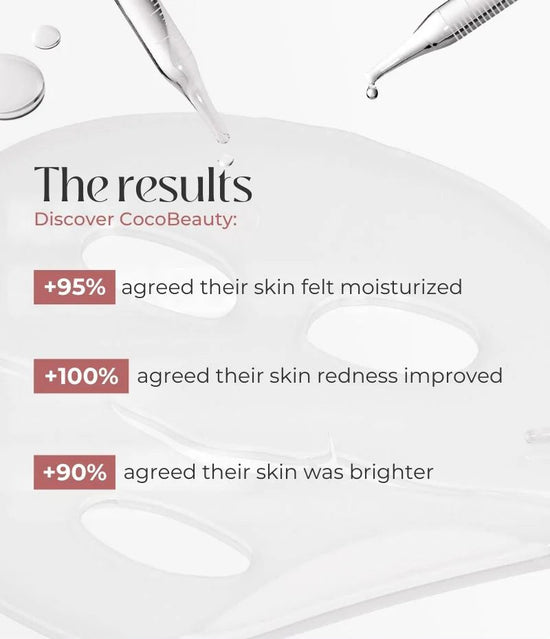 The results
Discover CocoBeauty:

+95% agreed their skin felt moisturized

+100% agreed their skin redness improved

+90% agreed their skin was brighter